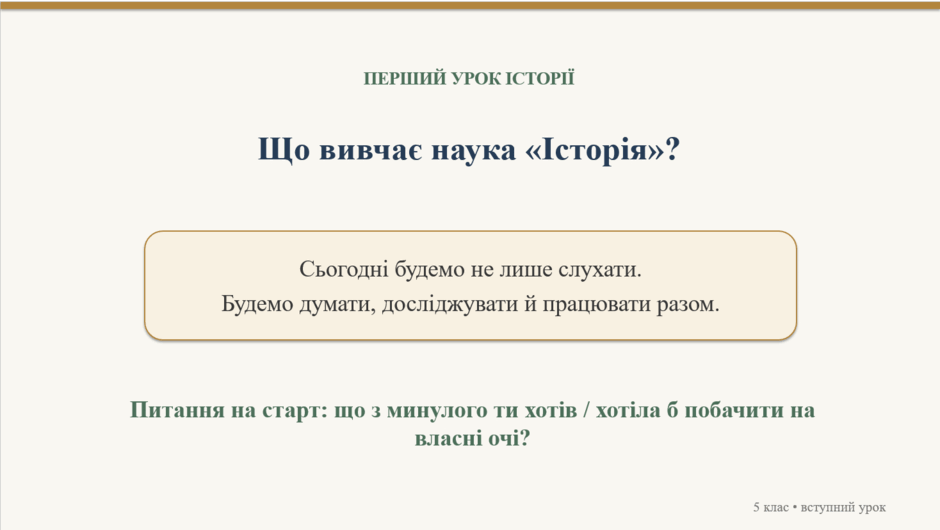 ПЕРШИЙ УРОК ІСТОРІЇ

Що вивчає наука «Історія»?

Сьогодні будемо не лише слухати.
Будемо думати, досліджувати й працювати разом.

Питання на старт: що з минулого ти хотів / хотіла б побачити на власні очі?

5 клас • вступний урок